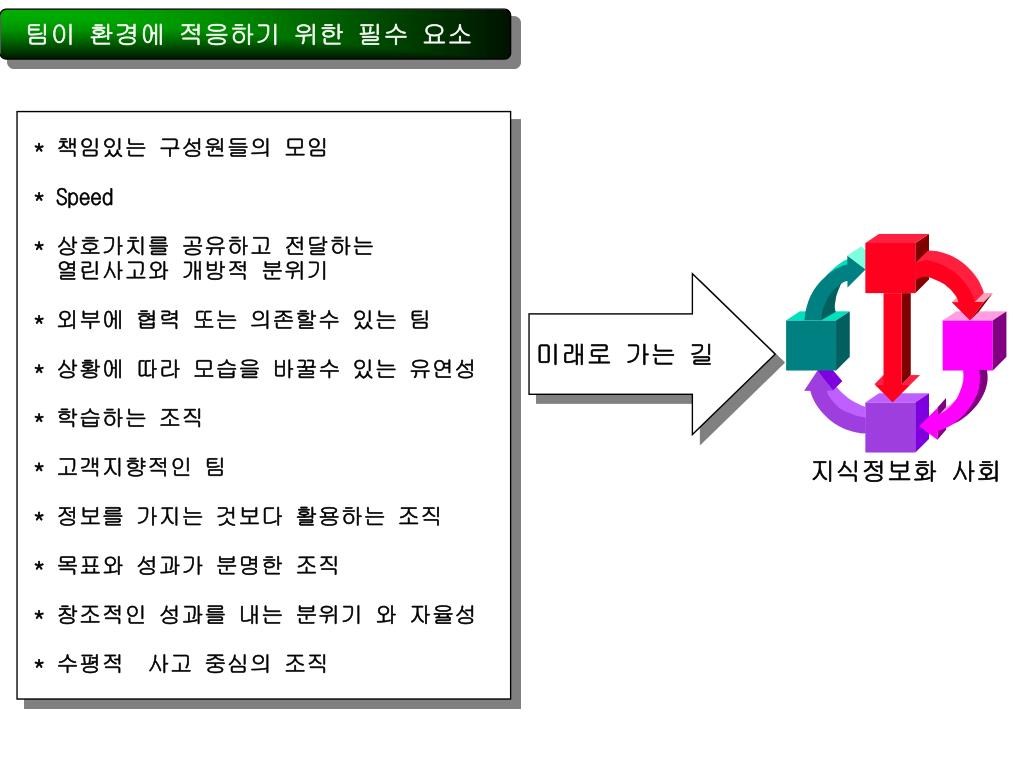 팀이 환경에 적응하기 위한 필수 요소

* 책임있는 구성원들의 모임

* Speed

* 상호가치를 공유하고 전달하는 열린사고와 개방적 분위기

* 외부에 협력 또는 의존할수 있는 팀

* 상황에 따라 모습을 바꿀수 있는 유연성

* 학습하는 조직

* 고객지향적인 팀

* 정보를 가지는 것보다 활용하는 조직

* 목표와 성과가 분명한 조직

* 창조적인 성과를 내는 분위기 와 자율성

* 수평적 사고 중심의 조직

미래로 가는 길

지식정보화 사회